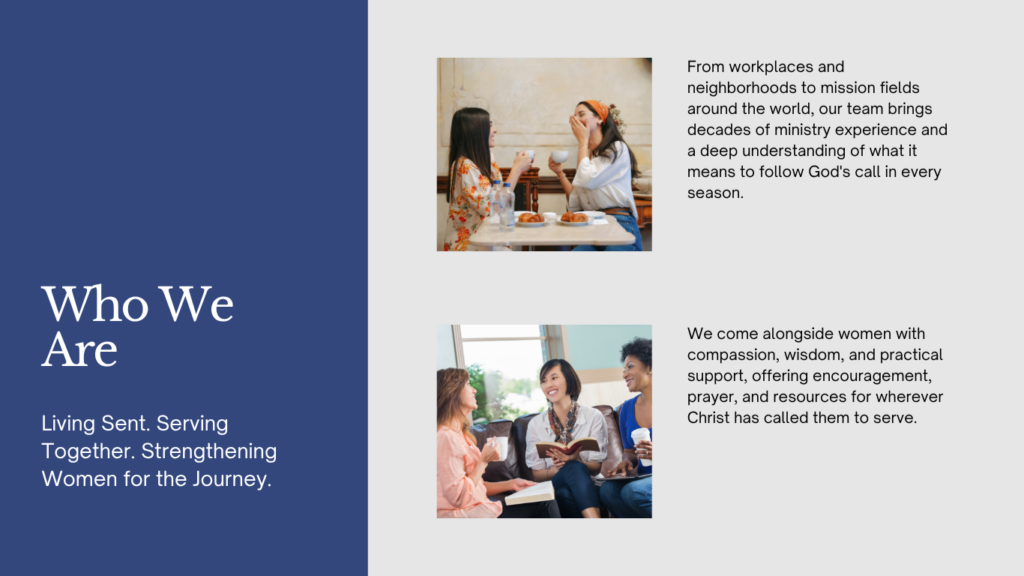 Who We Are

Living Sent. Serving Together. Strengthening Women for the Journey.

From workplaces and neighborhoods to mission fields around the world, our team brings decades of ministry experience and a deep understanding of what it means to follow God's call in every season.

We come alongside women with compassion, wisdom, and practical support, offering encouragement, prayer, and resources for wherever Christ has called them to serve.